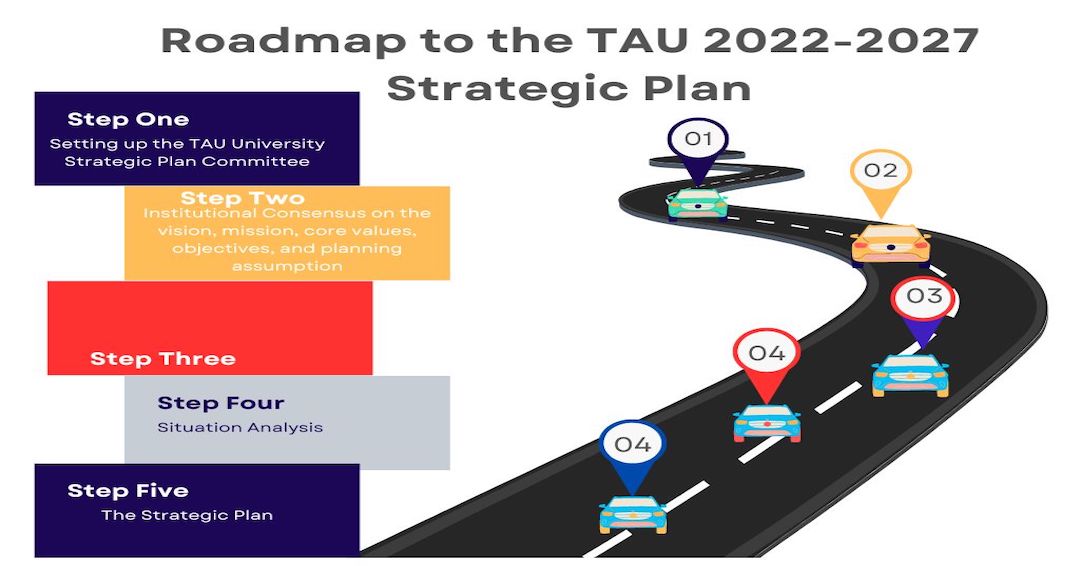 Roadmap to the TAU 2022-2027 Strategic Plan

Step One
Setting up the TAU University Strategic Plan Committee

Step Two
Institutional Consensus on the vision, mission, core values, objectives, and planning assumption

Step Three

Step Four
Situation Analysis

Step Five
The Strategic Plan

01

02

03

04

04